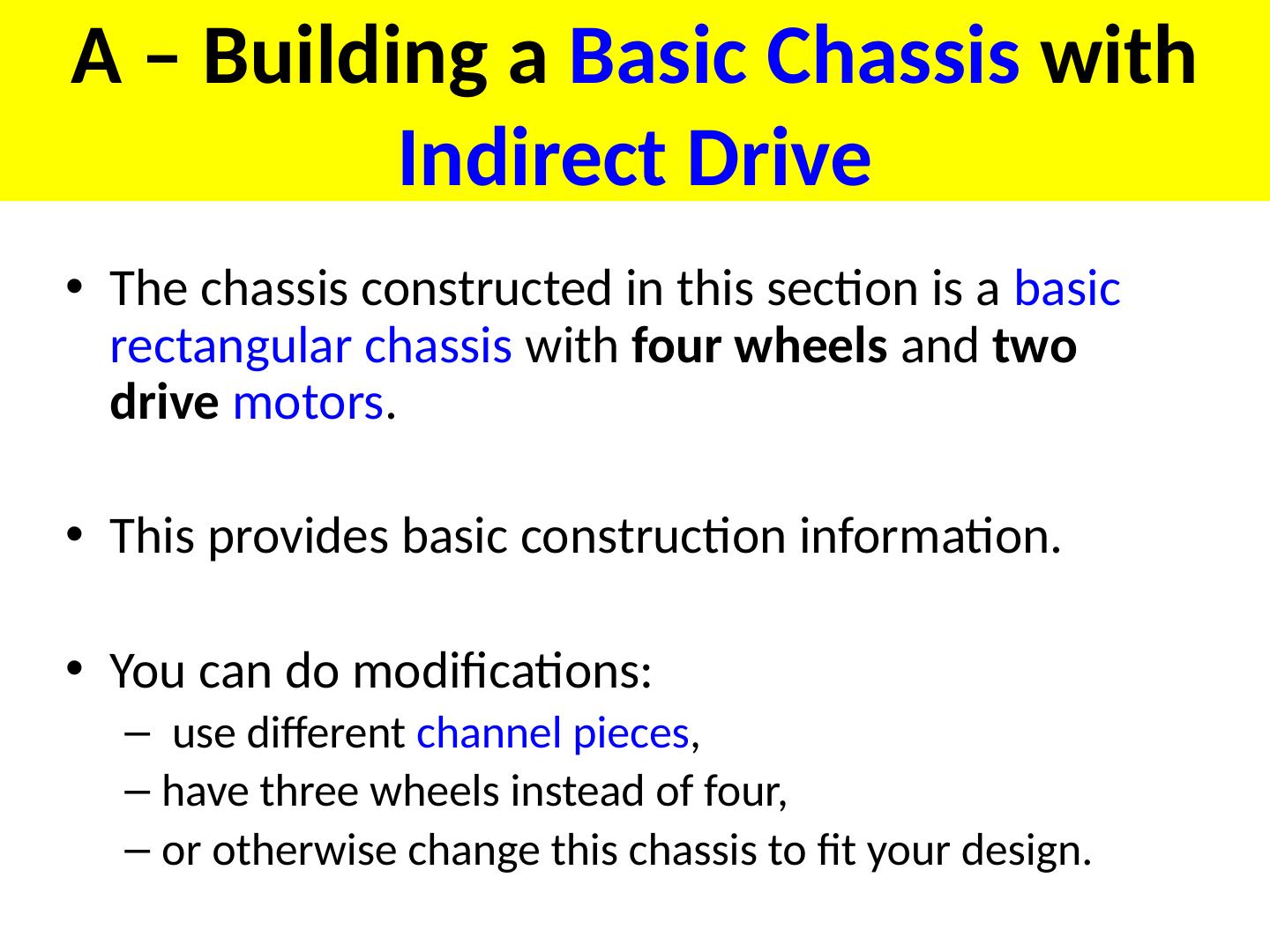 A – Building a Basic Chassis with Indirect Drive

• The chassis constructed in this section is a basic rectangular chassis with four wheels and two drive motors.

• This provides basic construction information.

• You can do modifications:
– use different channel pieces,
– have three wheels instead of four,
– or otherwise change this chassis to fit your design.